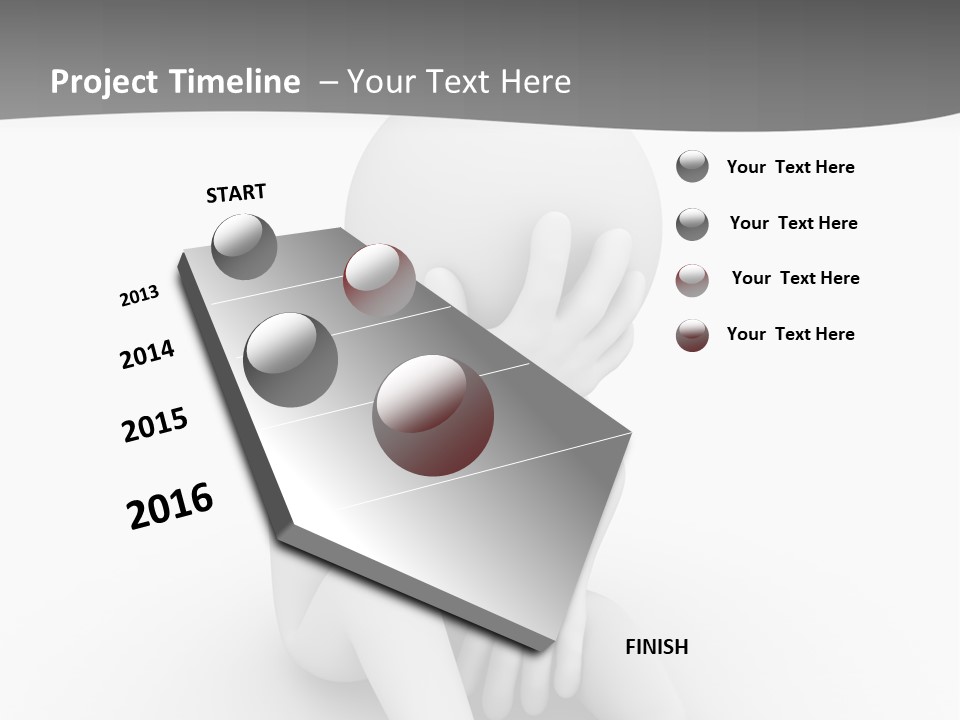 Project Timeline – Your Text Here

START

2013

2014

2015

2016

FINISH

Your Text Here

Your Text Here

Your Text Here

Your Text Here